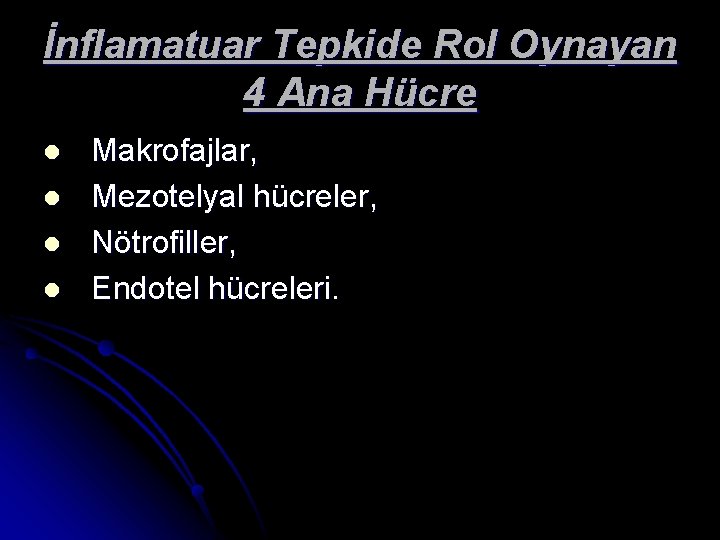 İnflamatuar Tepkide Rol Oynayan 4 Ana Hücre

- Makrofajlar,
- Mezotelyal hücreler,
- Nötrofiller,
- Endotel hücreleri.